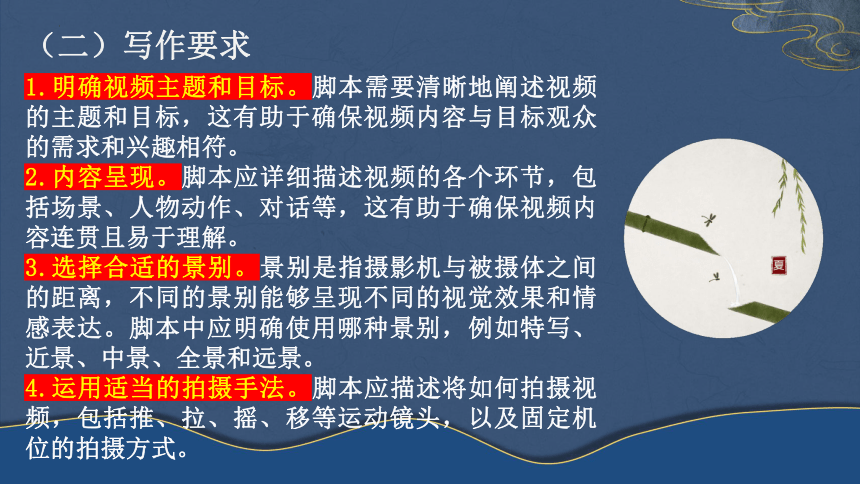 （二）写作要求

1.明确视频主题和目标。脚本需要清晰地阐述视频的主题和目标，这有助于确保视频内容与目标观众的需求和兴趣相符。

2.内容呈现。脚本应详细描述视频的各个环节，包括场景、人物动作、对话等，这有助于确保视频内容连贯且易于理解。

3.选择合适的景别。景别是指摄影机与被摄体之间的距离，不同的景别能够呈现不同的视觉效果和情感表达。脚本中应明确使用哪种景别，例如特写、近景、中景、全景和远景。

4.运用适当的拍摄手法。脚本应描述将如何拍摄视频，包括推、拉、摇、移等运动镜头，以及固定机位的拍摄方式。

夏